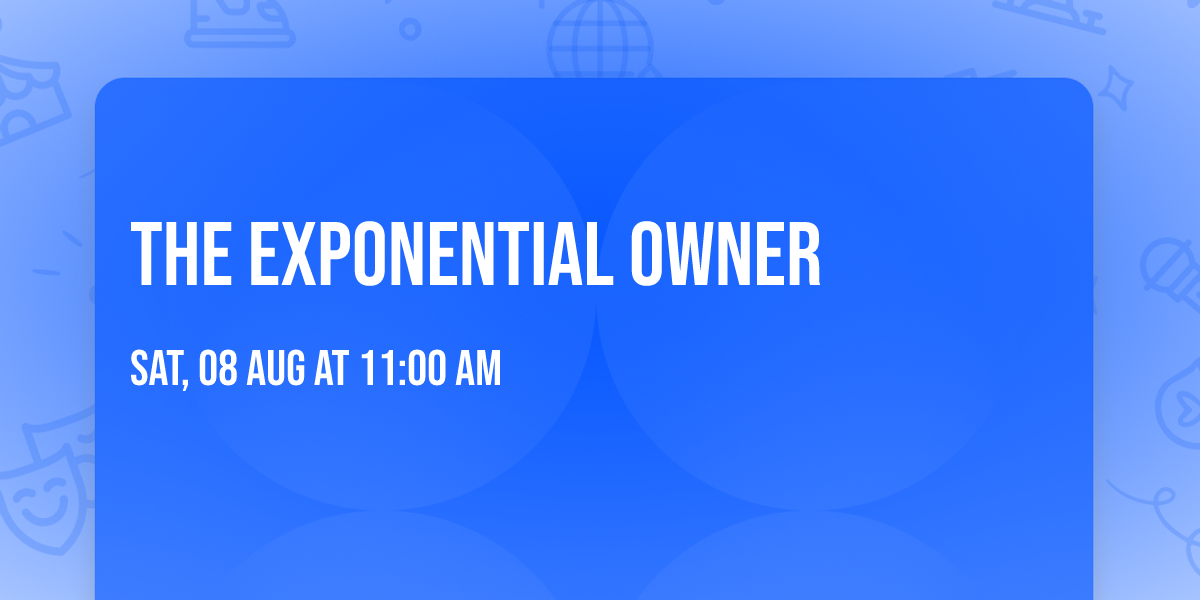 THE EXPONENTIAL OWNER

SAT, 08 AUG AT 11:00 AM